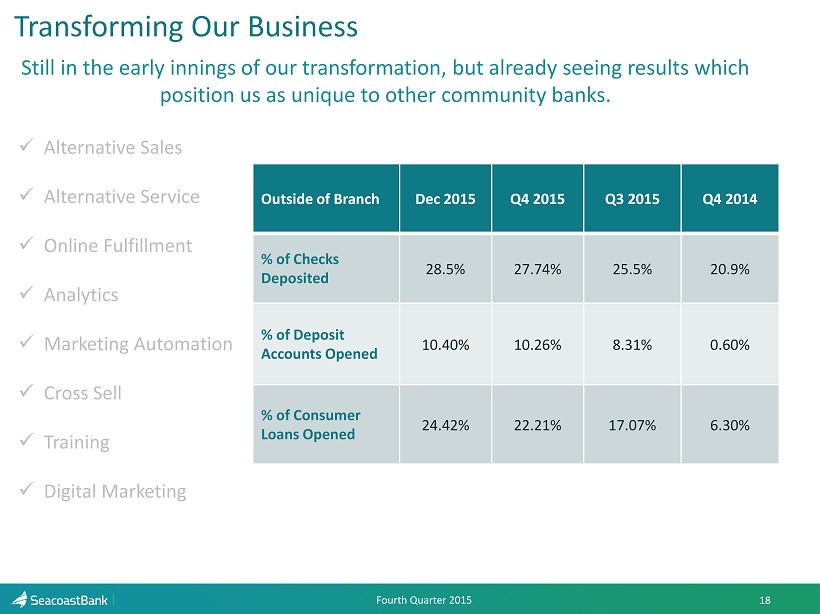 Transforming Our Business

Still in the early innings of our transformation, but already seeing results which position us as unique to other community banks.

✓ Alternative Sales

✓ Alternative Service

✓ Online Fulfillment

✓ Analytics

✓ Marketing Automation

✓ Cross Sell

✓ Training

✓ Digital Marketing

| Outside of Branch | Dec 2015 | Q4 2015 | Q3 2015 | Q4 2014 |
|---|---|---|---|---|
| % of Checks Deposited | 28.5% | 27.74% | 25.5% | 20.9% |
| % of Deposit Accounts Opened | 10.40% | 10.26% | 8.31% | 0.60% |
| % of Consumer Loans Opened | 24.42% | 22.21% | 17.07% | 6.30% |

SeacoastBank

Fourth Quarter 2015

18